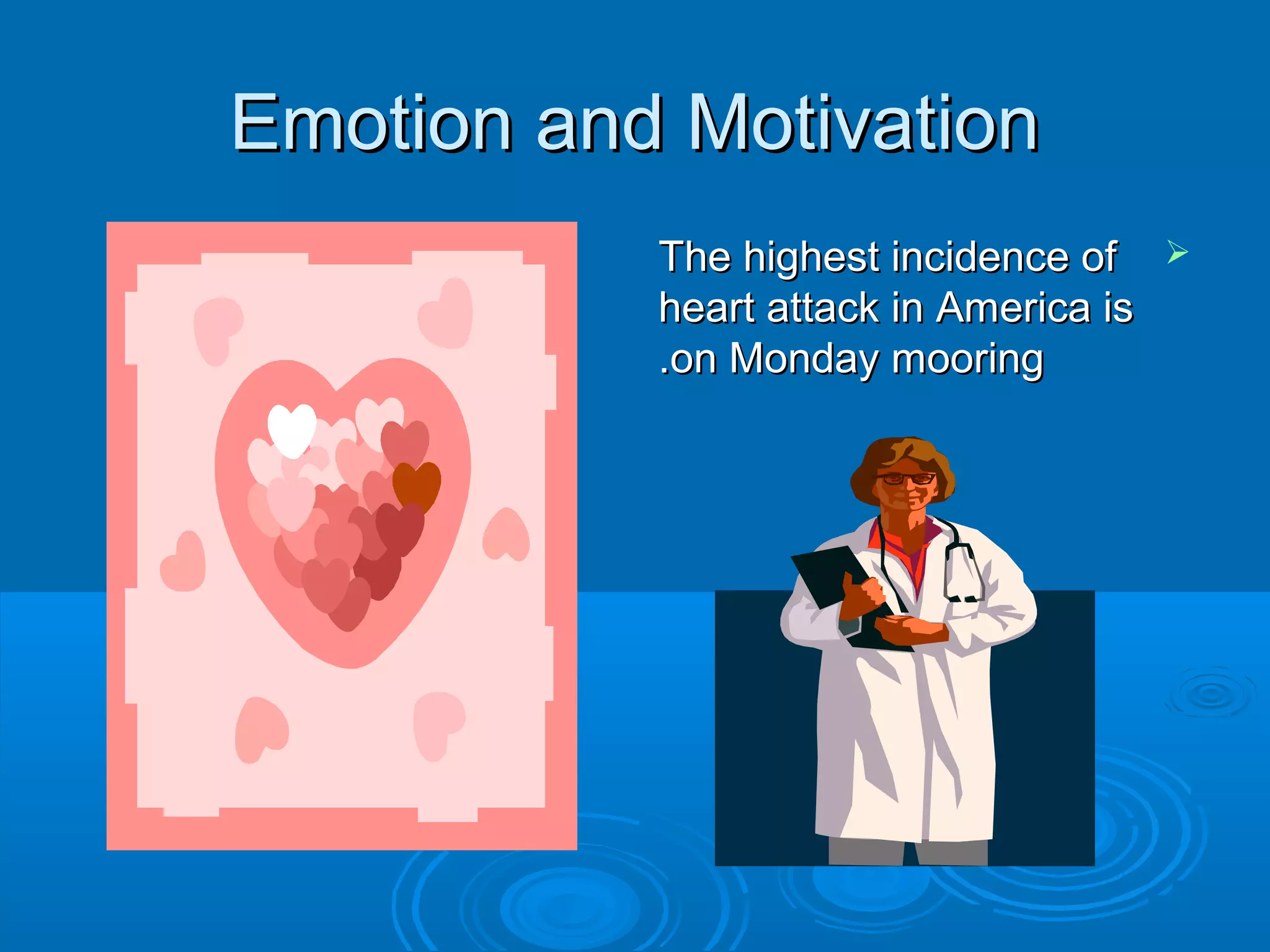 Emotion and Motivation

The highest incidence of heart attack in America is .on Monday mooring